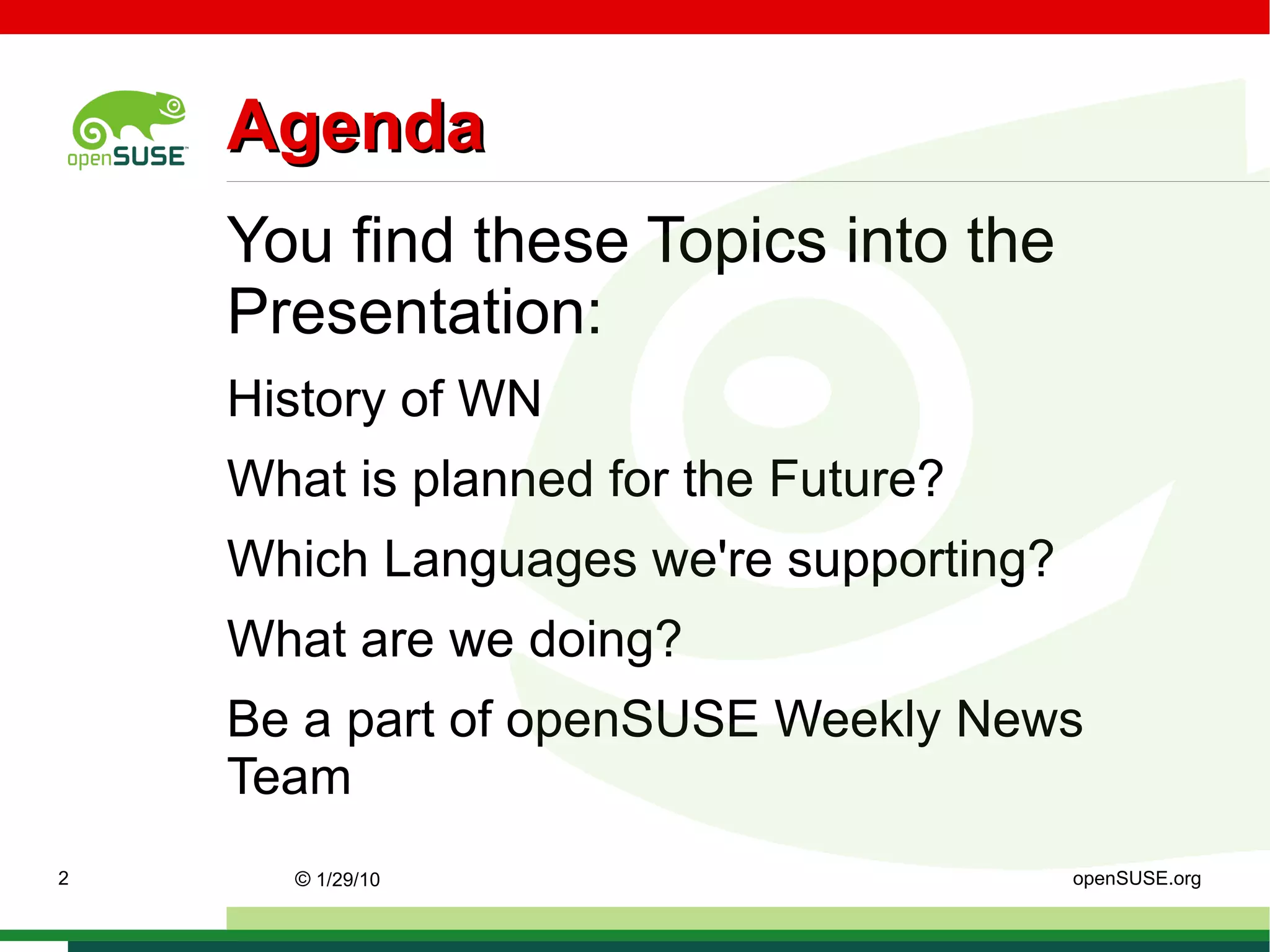 openSUSE™

Agenda

You find these Topics into the Presentation:

History of WN

What is planned for the Future?

Which Languages we're supporting?

What are we doing?

Be a part of openSUSE Weekly News Team

2

© 1/29/10

openSUSE.org